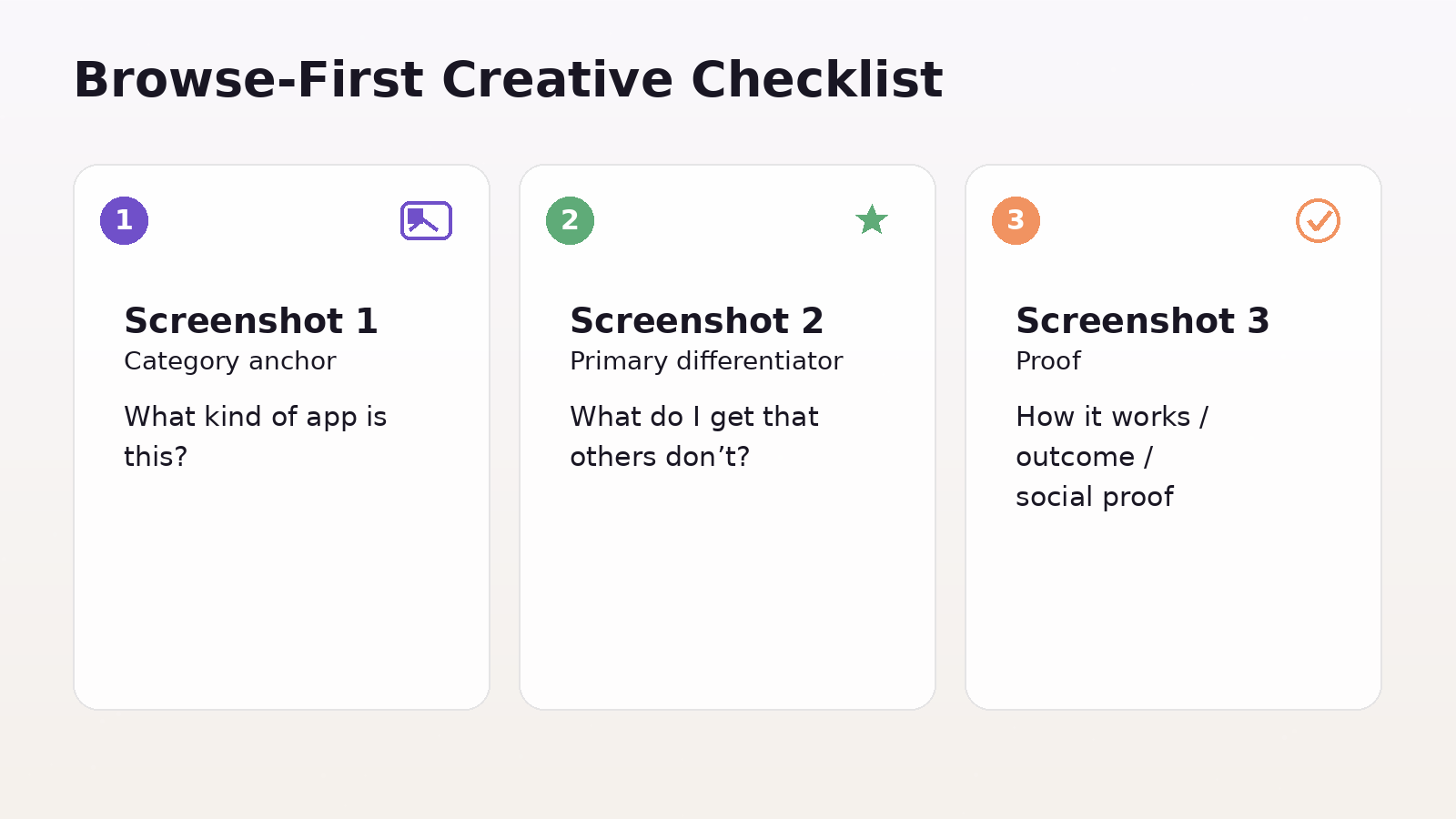 Browse-First Creative Checklist

1

Screenshot 1
Category anchor

What kind of app is this?

2

Screenshot 2
Primary differentiator

What do I get that others don’t?

3

Screenshot 3
Proof

How it works / outcome / social proof